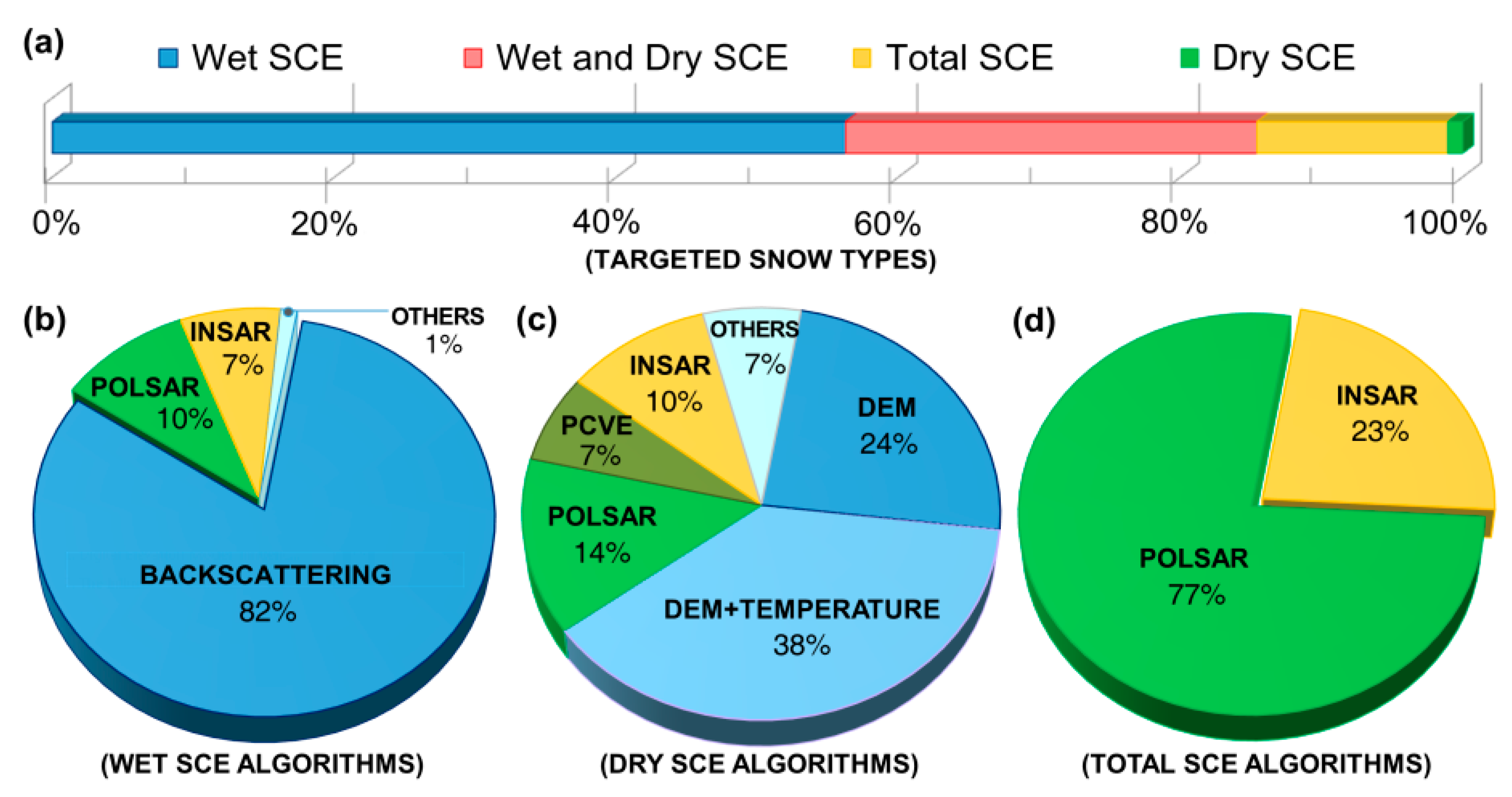 (a)

Wet SCE Wet and Dry SCE Total SCE Dry SCE

0% 20% 40% 60% 80% 100%

(TARGETED SNOW TYPES)

(b)

INSAR 7%

OTHERS 1%

POLSAR 10%

BACKSCATTERING 82%

(WET SCE ALGORITHMS)

(c)

OTHERS 7%

INSAR 10%

PCVE 7%

DEM 24%

POLSAR 14%

DEM+TEMPERATURE 38%

(DRY SCE ALGORITHMS)

(d)

INSAR 23%

POLSAR 77%

(TOTAL SCE ALGORITHMS)